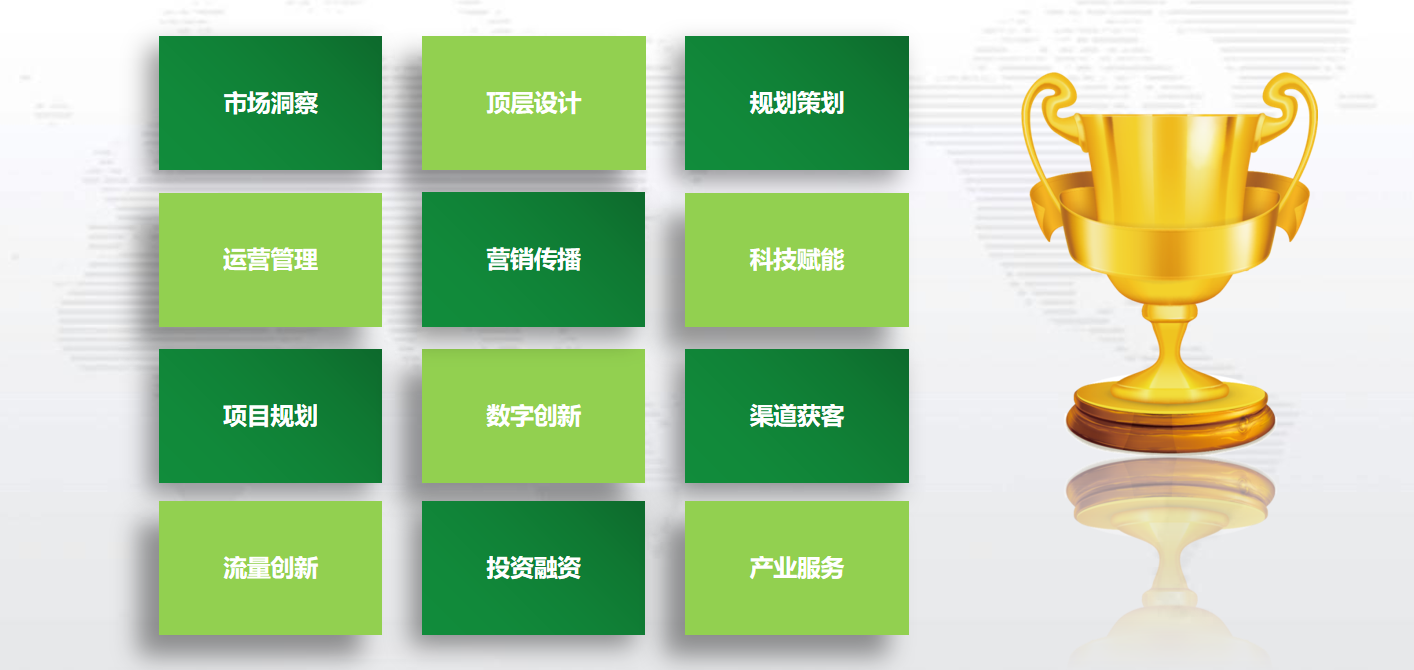 市场洞察

顶层设计

规划策划

运营管理

营销传播

科技赋能

项目规划

数字创新

渠道获客

流量创新

投资融资

产业服务